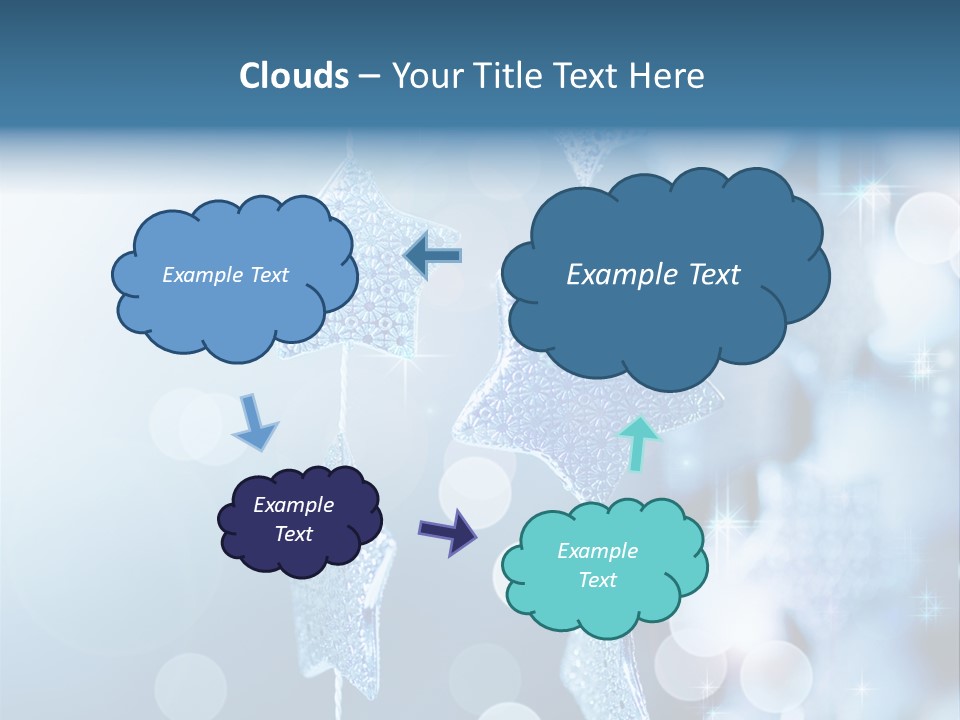 Clouds – Your Title Text Here

Example Text

Example Text

Example Text

Example Text